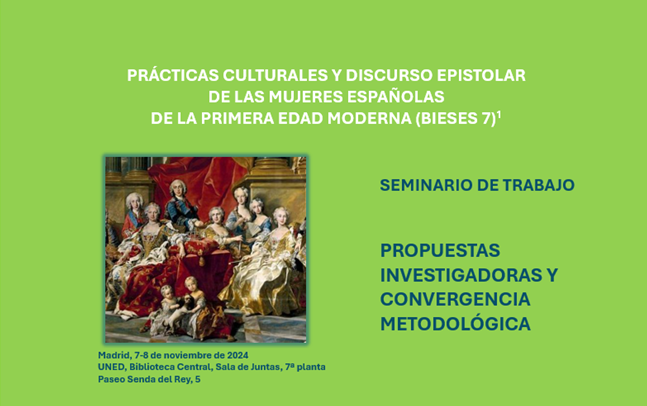 PRÁCTICAS CULTURALES Y DISCURSO EPISTOLAR DE LAS MUJERES ESPAÑOLAS DE LA PRIMERA EDAD MODERNA (BIESES 7)$^1$

SEMINARIO DE TRABAJO

PROPUESTAS INVESTIGADORAS Y CONVERGENCIA METODOLÓGICA

Madrid, 7-8 de noviembre de 2024
UNED, Biblioteca Central, Sala de Juntas, 7ª planta
Paseo Senda del Rey, 5